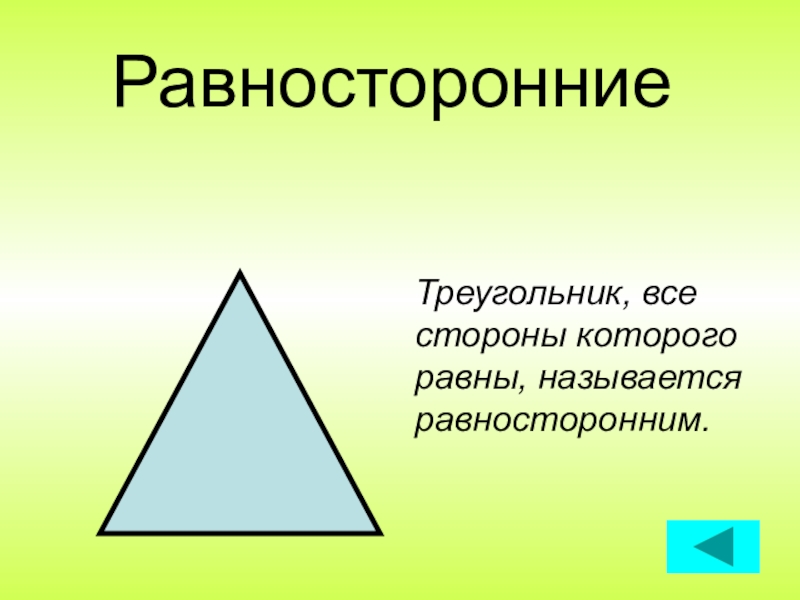 Равносторонние

Треугольник, все стороны которого равны, называется равносторонним.